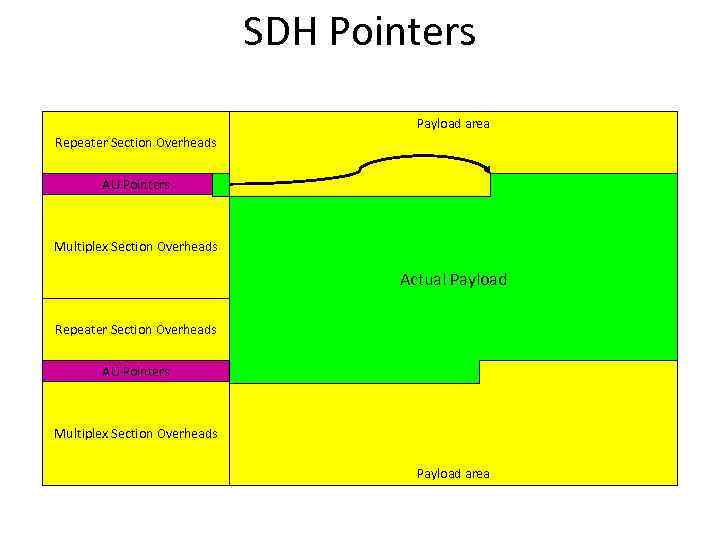 SDH Pointers

Repeater Section Overheads

AU Pointers

Multiplex Section Overheads

Repeater Section Overheads

AU Pointers

Multiplex Section Overheads

Payload area

Actual Payload

Payload area